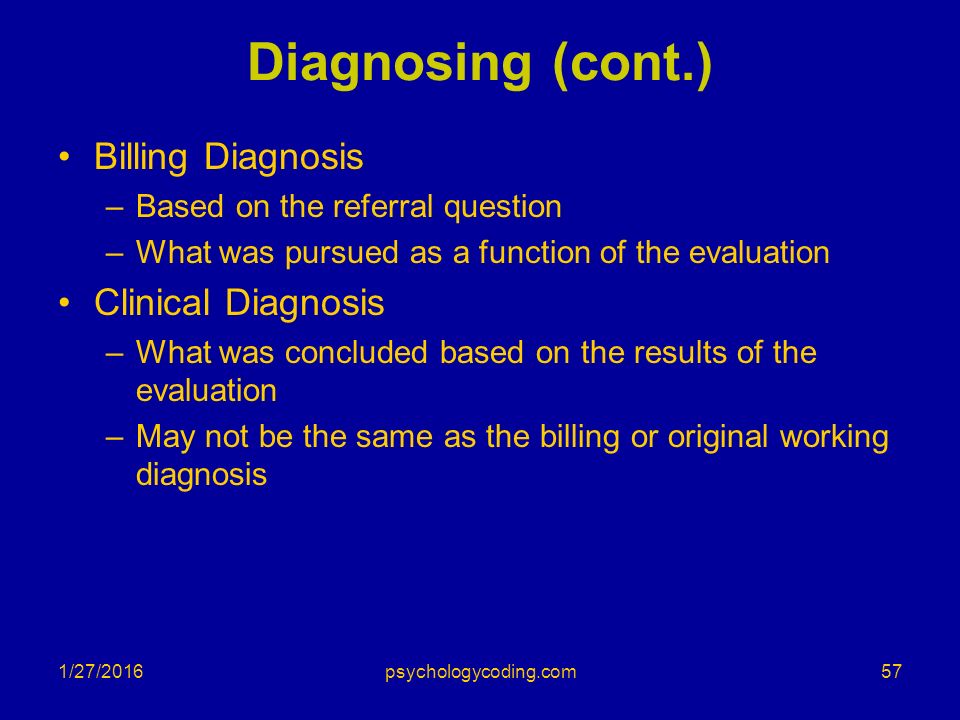 Diagnosing (cont.)

• Billing Diagnosis
– Based on the referral question
– What was pursued as a function of the evaluation

• Clinical Diagnosis
– What was concluded based on the results of the evaluation
– May not be the same as the billing or original working diagnosis

1/27/2016
psychologycoding.com
57